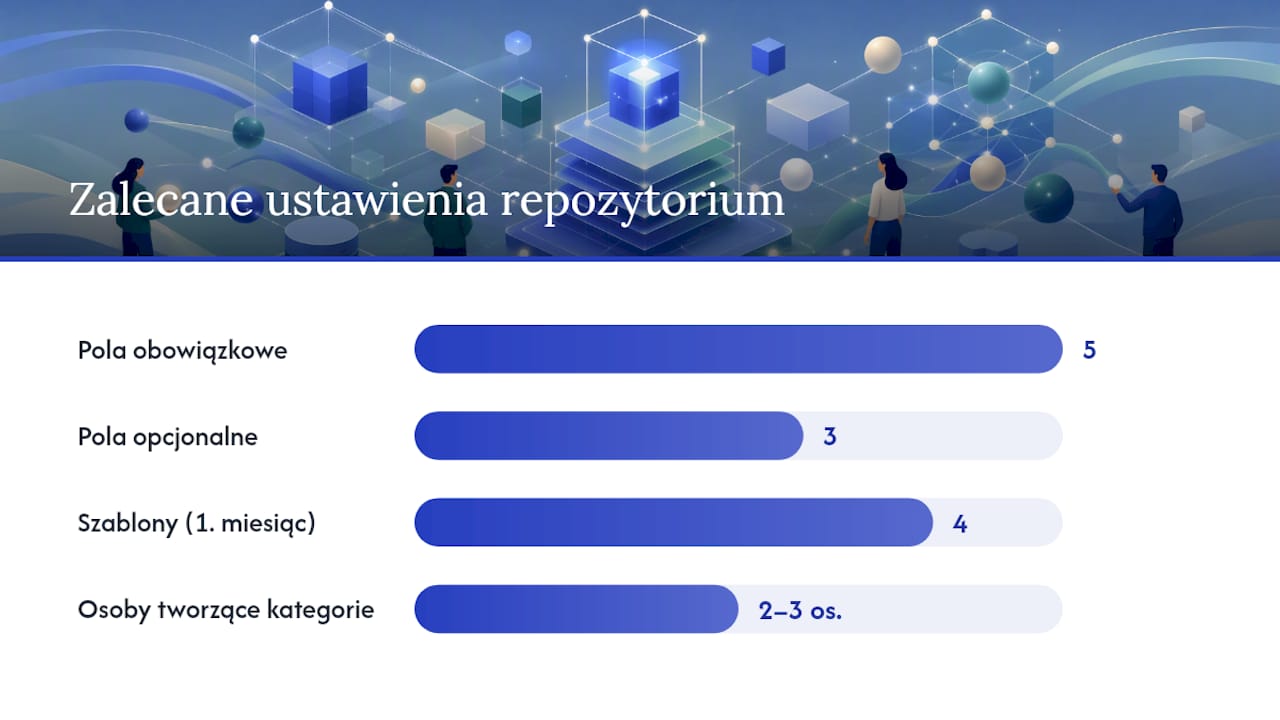 Zalecane ustawienia repozytorium

Pola obowiązkowe 5

Pola opcjonalne 3

Szablony (1. miesiąc) 4

Osoby tworzące kategorie 2–3 os.